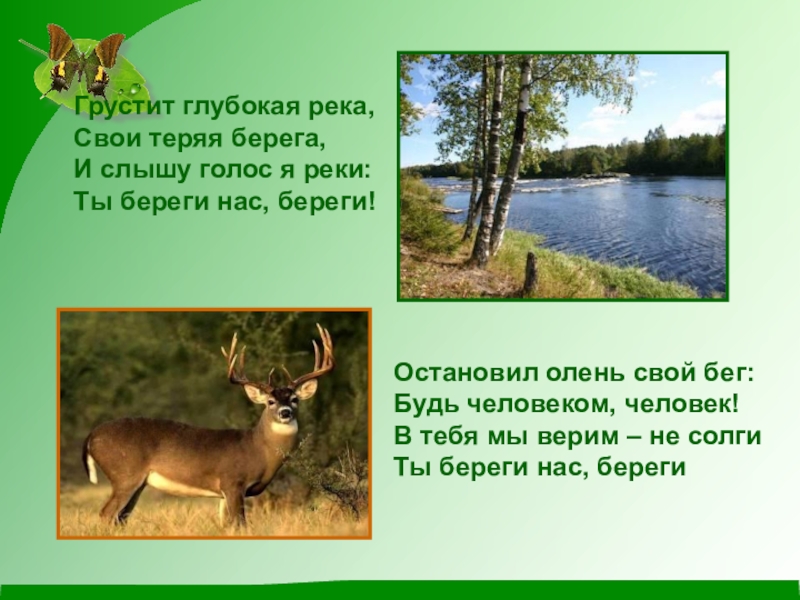 Грустит глубокая река,
Свои теряя берега,
И слышу голос я реки:
Ты береги нас, береги!

Остановил олень свой бег:
Будь человеком, человек!
В тебя мы верим – не солги
Ты береги нас, береги